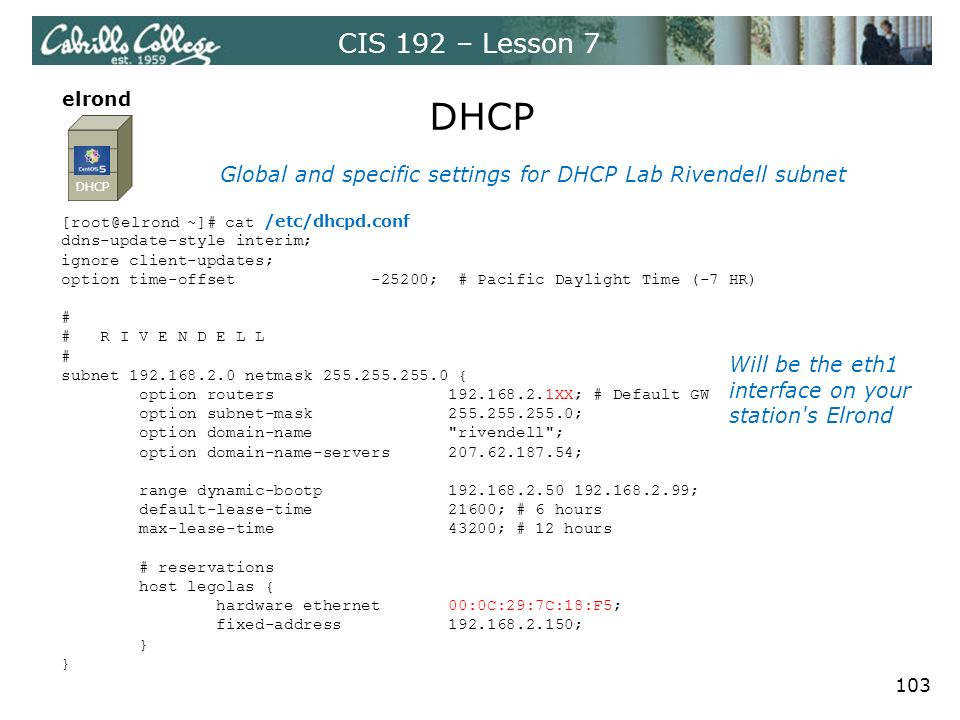 Cabrillo College est. 1959

CIS 192 – Lesson 7

elrond

CentOS 5

DHCP

DHCP

Global and specific settings for DHCP Lab Rivendell subnet

[root@elrond ~]# cat /etc/dhcpd.conf
ddns-update-style interim;
ignore client-updates;
option time-offset -25200; # Pacific Daylight Time (-7 HR)

#
# R I V E N D E L L
#
subnet 192.168.2.0 netmask 255.255.255.0 {
option routers 192.168.2.1XX; # Default GW
option subnet-mask 255.255.255.0;
option domain-name "rivendell";
option domain-name-servers 207.62.187.54;

range dynamic-bootp 192.168.2.50 192.168.2.99;
default-lease-time 21600; # 6 hours
max-lease-time 43200; # 12 hours

# reservations
host legolas {
hardware ethernet 00:0C:29:7C:18:F5;
fixed-address 192.168.2.150;
}
}

Will be the eth1 interface on your station's Elrond

103